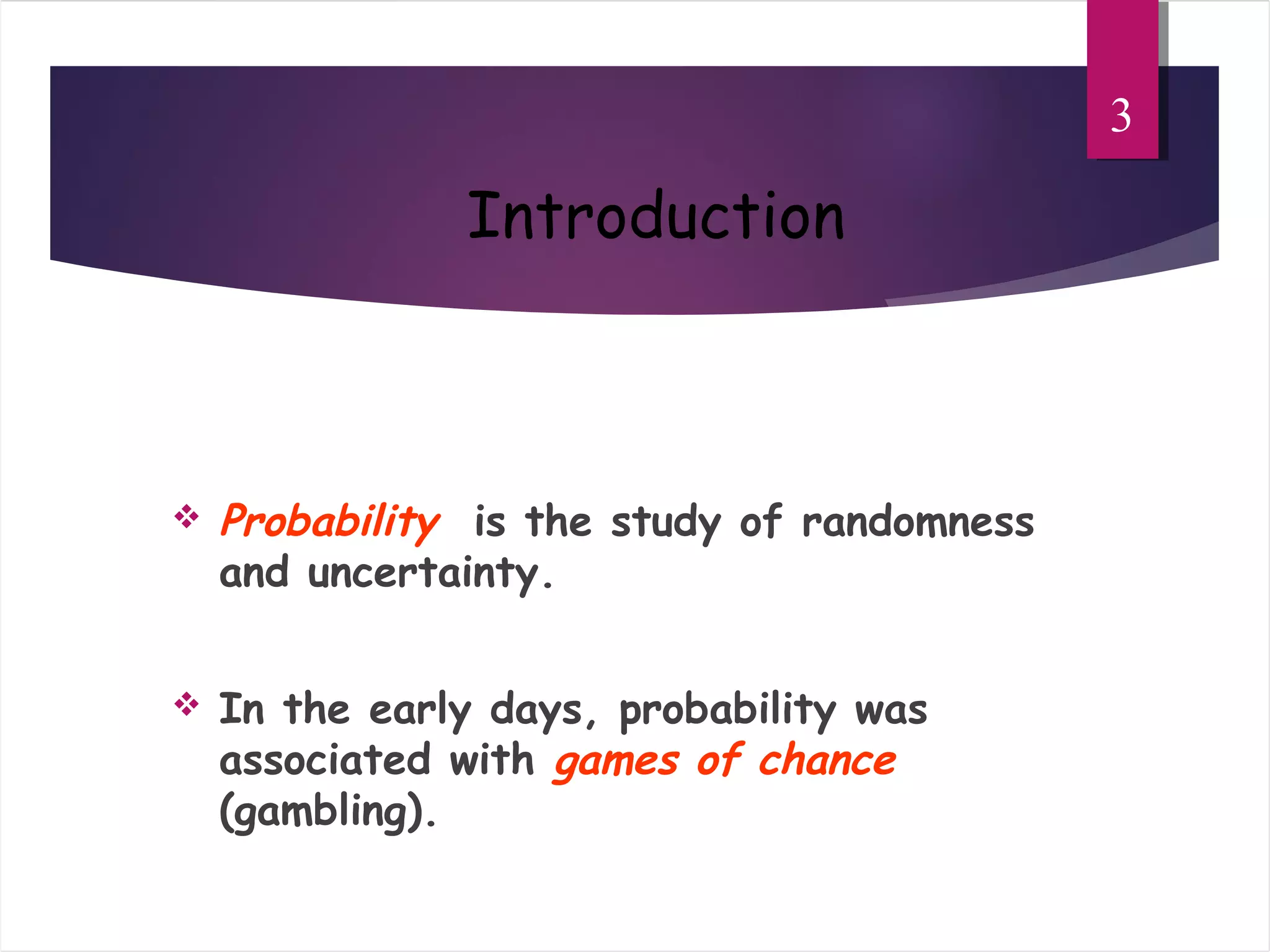 3

Introduction

❖ Probability is the study of randomness and uncertainty.

❖ In the early days, probability was associated with games of chance (gambling).